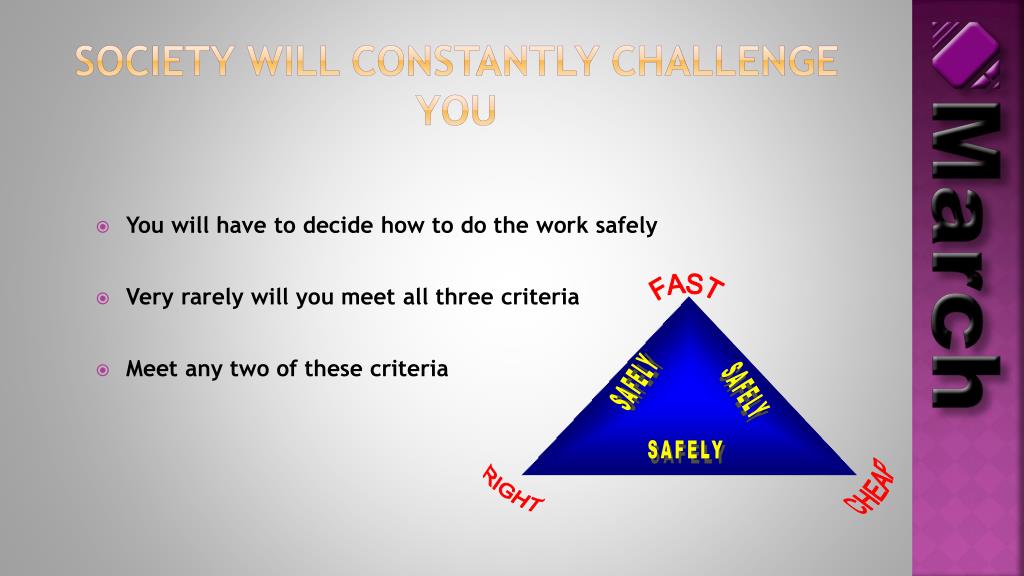 SOCIETY WILL CONSTANTLY CHALLENGE YOU

You will have to decide how to do the work safely

Very rarely will you meet all three criteria

Meet any two of these criteria

FAST

SAFELY

SAFELY

SAFELY

RIGHT

CHEAP

March